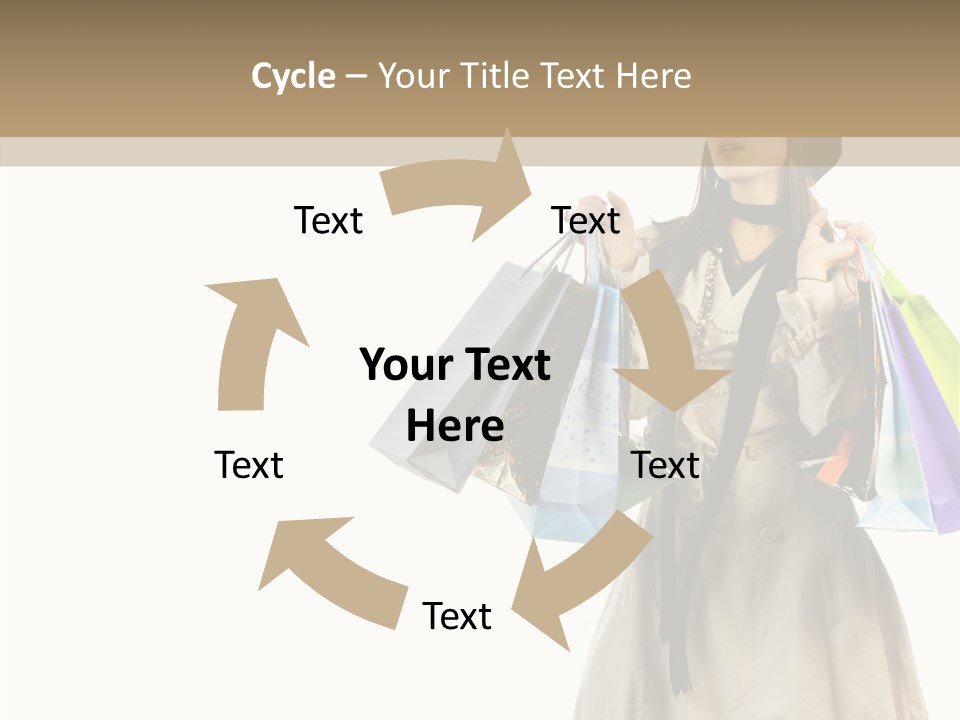 Cycle – Your Title Text Here

Text

Text

Your Text Here

Text

Text

Text